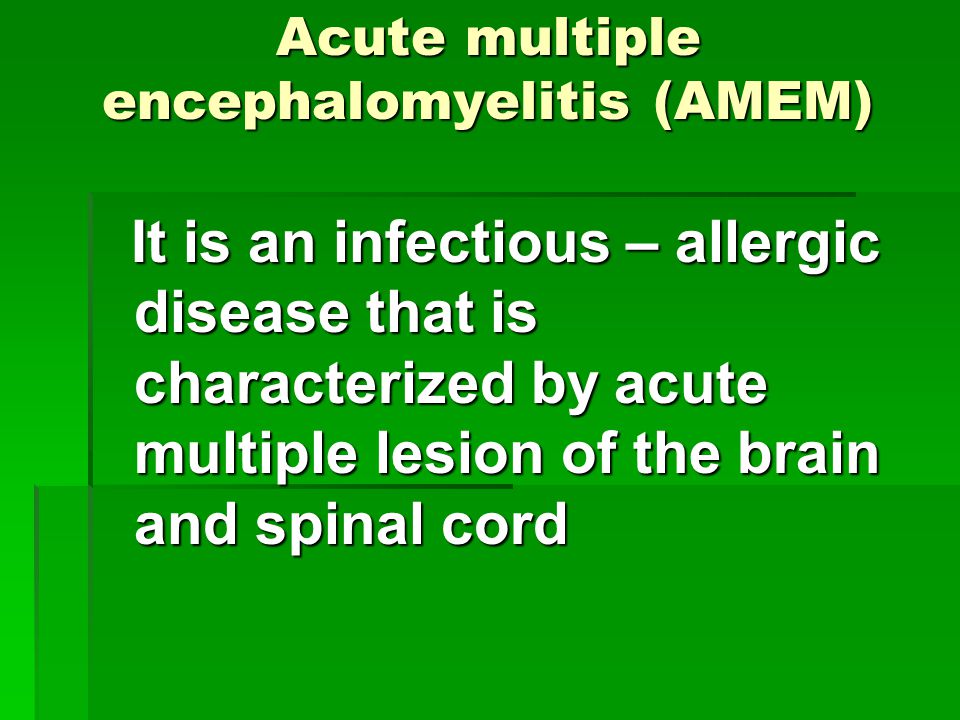 Acute multiple encephalomyelitis (AMEM)

It is an infectious – allergic disease that is characterized by acute multiple lesion of the brain and spinal cord